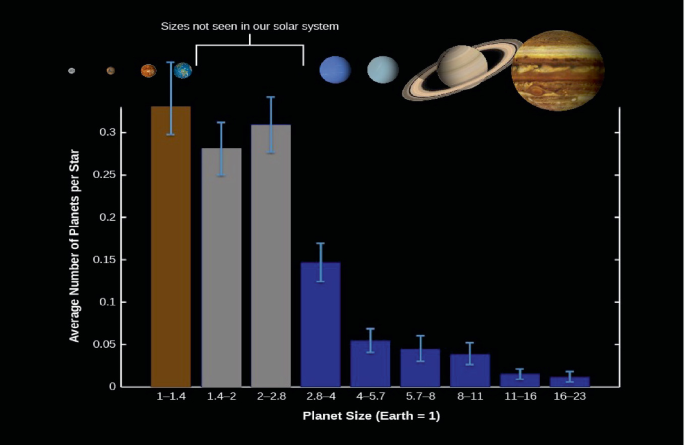 Sizes not seen in our solar system

Average Number of Planets per Star

0.3
0.25
0.2
0.15
0.1
0.05
0

1–1.4
1.4–2
2–2.8
2.8–4
4–5.7
5.7–8
8–11
11–16
16–23

Planet Size (Earth = 1)